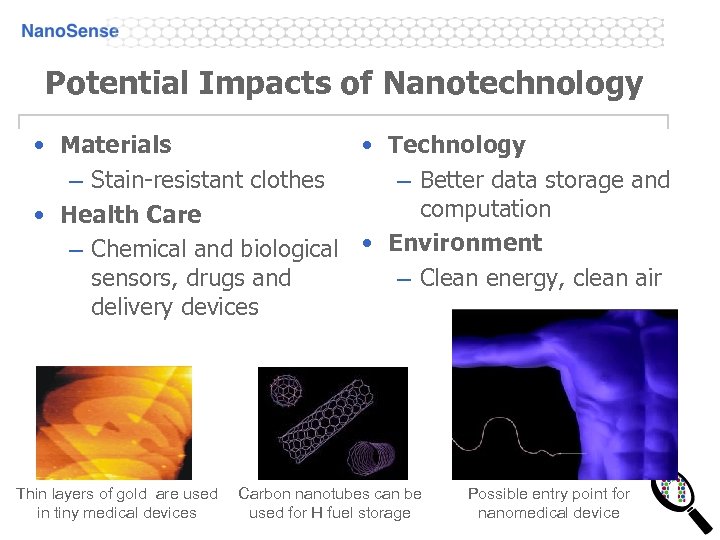 NanoSense

Potential Impacts of Nanotechnology

• Materials
– Stain-resistant clothes
• Health Care
– Chemical and biological sensors, drugs and delivery devices

• Technology
– Better data storage and computation
• Environment
– Clean energy, clean air

Thin layers of gold are used in tiny medical devices

Carbon nanotubes can be used for H fuel storage

Possible entry point for nanomedical device